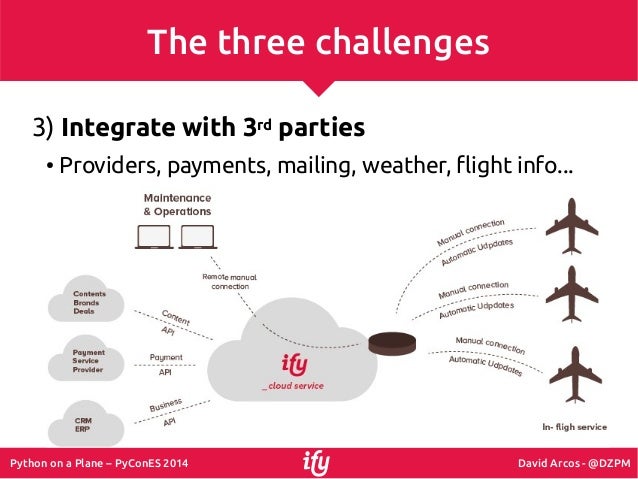 The three challenges

3) **Integrate with 3$^{rd}$ parties**

• Providers, payments, mailing, weather, flight info...

Maintenance & Operations

Remote manual connection

Contents Brands Deals

Content API

Payment Service Provider

Payment API

CRM ERP

Business API

ify _cloud service

Manual connection
Automatic Udpdates

Manual connection
Automatic Udpdates

Manual connection
Automatic Udpdates

In- fligh service

Python on a Plane – PyConES 2014

ify

David Arcos - @DZPM